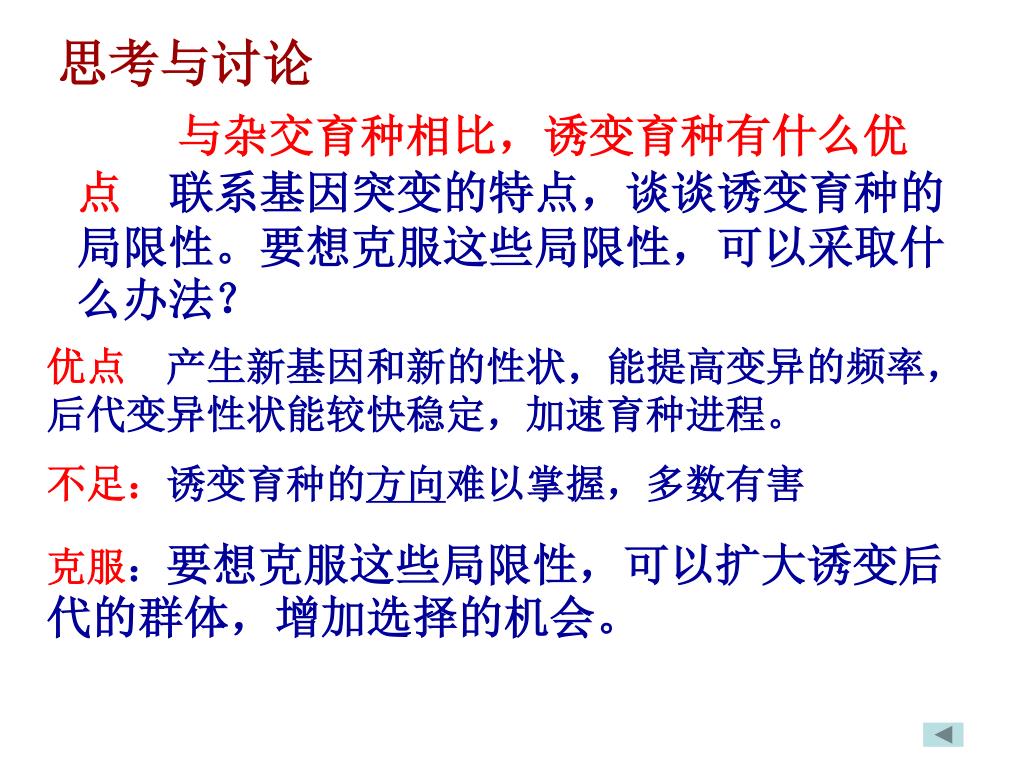 思考与讨论

与杂交育种相比，诱变育种有什么优点　联系基因突变的特点，谈谈诱变育种的局限性。要想克服这些局限性，可以采取什么办法？

优点　产生新基因和新的性状，能提高变异的频率，后代变异性状能较快稳定，加速育种进程。

不足：诱变育种的方向难以掌握，多数有害

克服：要想克服这些局限性，可以扩大诱变后代的群体，增加选择的机会。